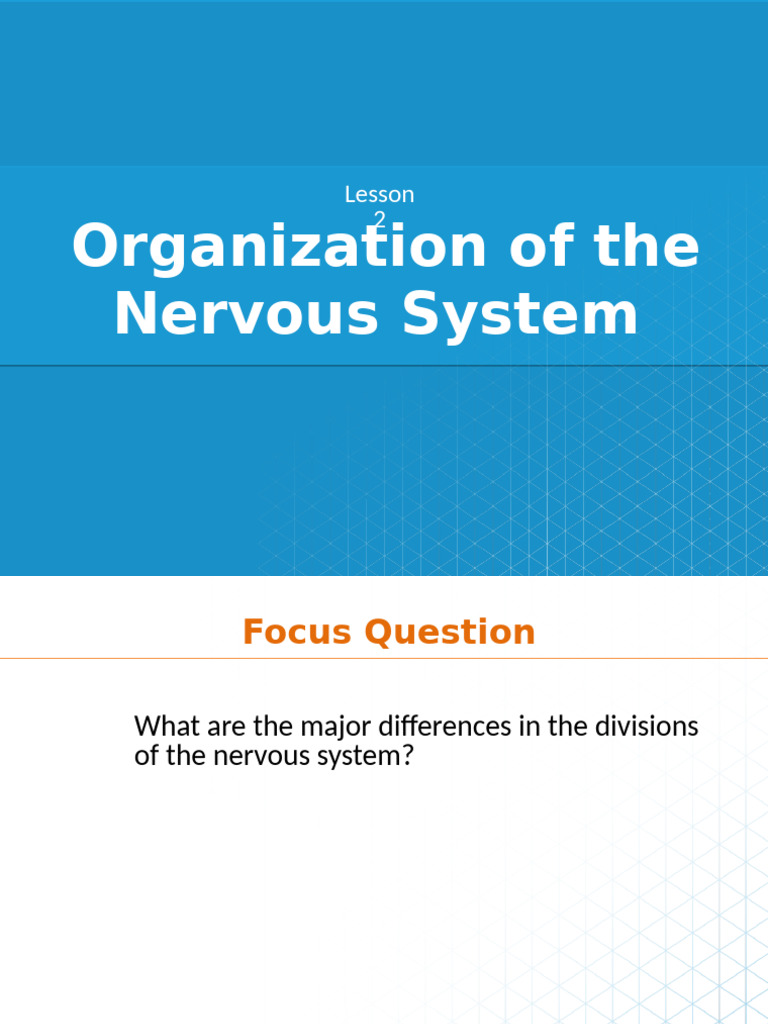 Lesson 2

Organization of the Nervous System

Focus Question

What are the major differences in the divisions of the nervous system?